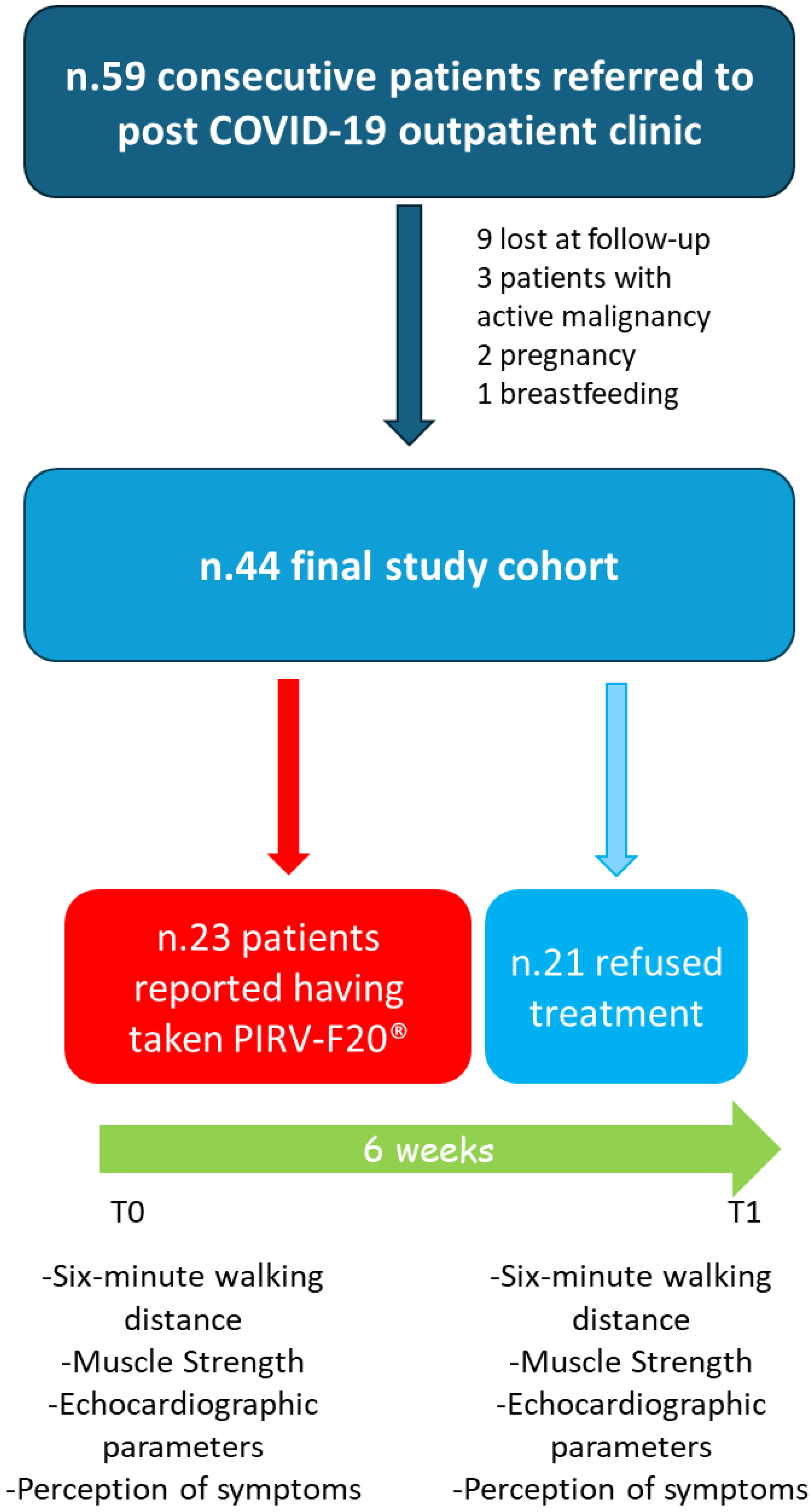 n.59 consecutive patients referred to post COVID-19 outpatient clinic

9 lost at follow-up
3 patients with active malignancy
2 pregnancy
1 breastfeeding

n.44 final study cohort

n.23 patients reported having taken PIRV-F20®

n.21 refused treatment

6 weeks

T0

T1

-Six-minute walking distance
-Muscle Strength
-Echocardiographic parameters
-Perception of symptoms

-Six-minute walking distance
-Muscle Strength
-Echocardiographic parameters
-Perception of symptoms